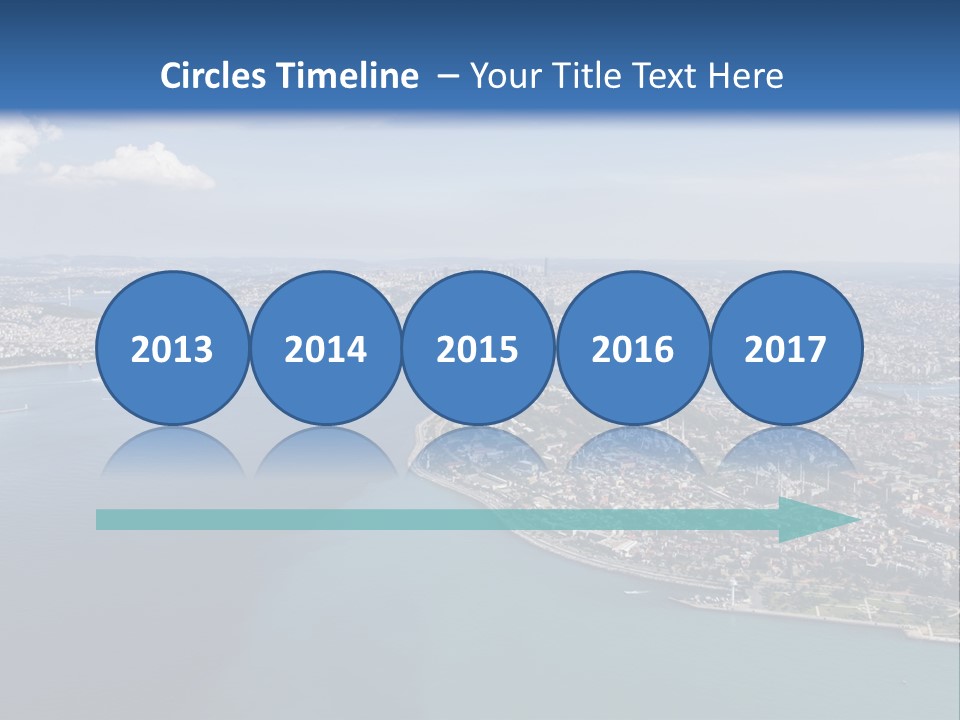 Circles Timeline – Your Title Text Here

2013

2014

2015

2016

2017